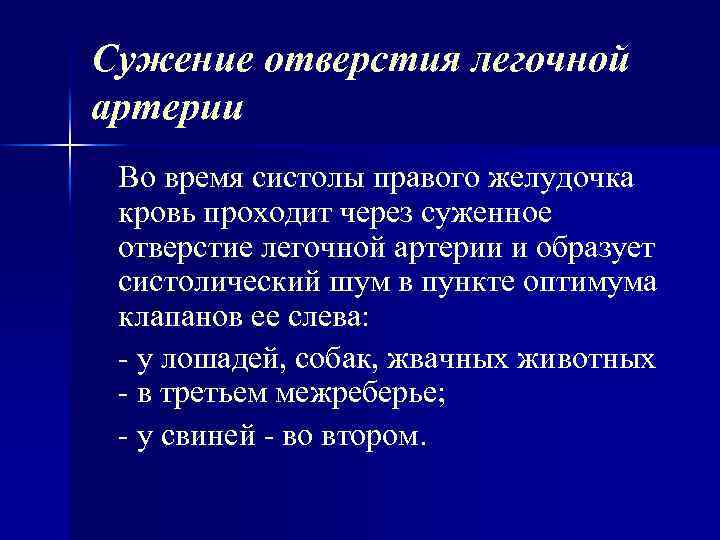 Сужение отверстия легочной артерии

Во время систолы правого желудочка кровь проходит через суженное отверстие легочной артерии и образует систолический шум в пункте оптимума клапанов ее слева:

- у лошадей, собак, жвачных животных - в третьем межреберье;

- у свиней - во втором.